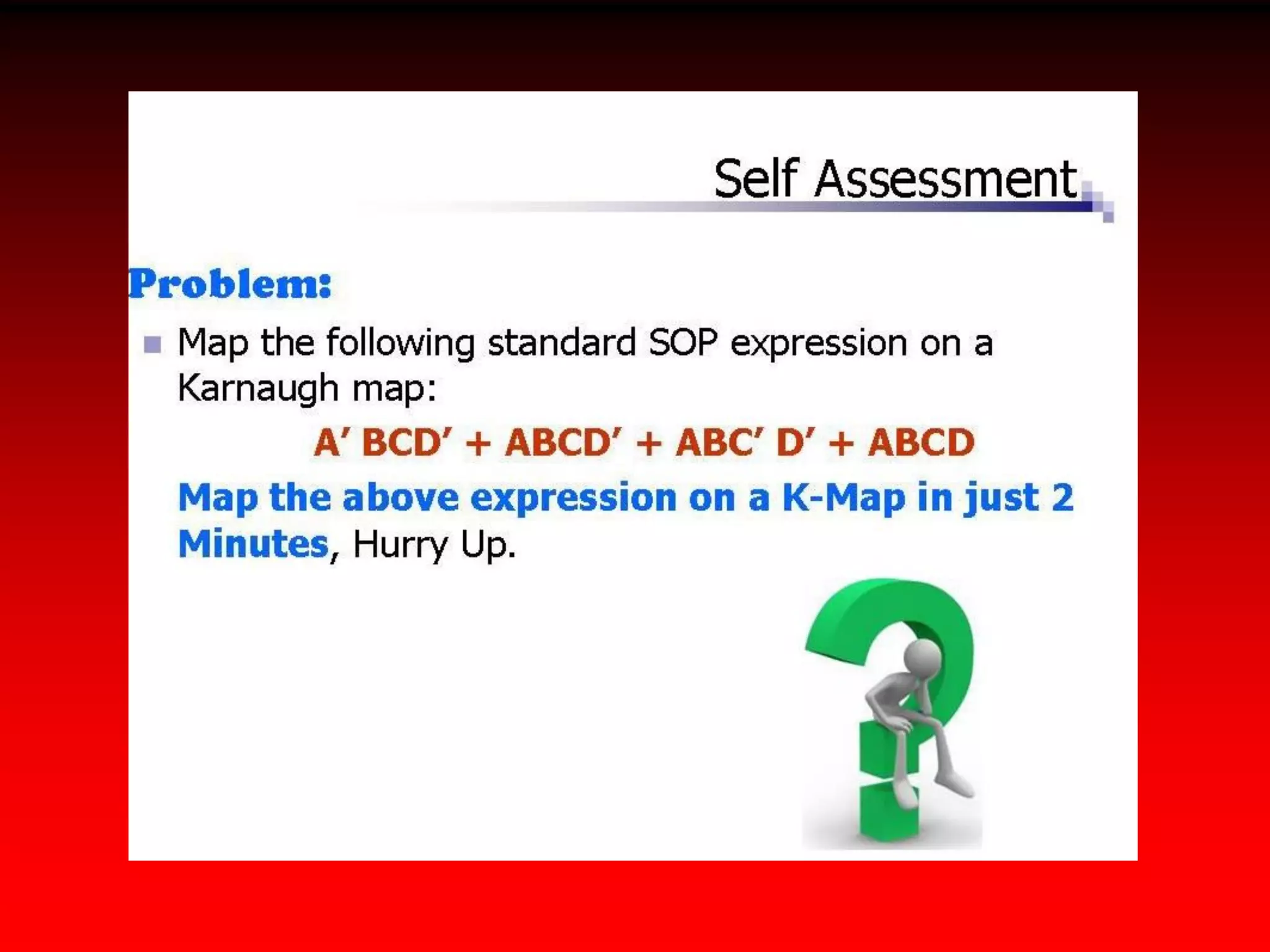 Self Assessment

Problem:

Map the following standard SOP expression on a Karnaugh map:

$A'BCD' + ABCD' + ABC'D' + ABCD$

Map the above expression on a K-Map in just 2 Minutes, Hurry Up.